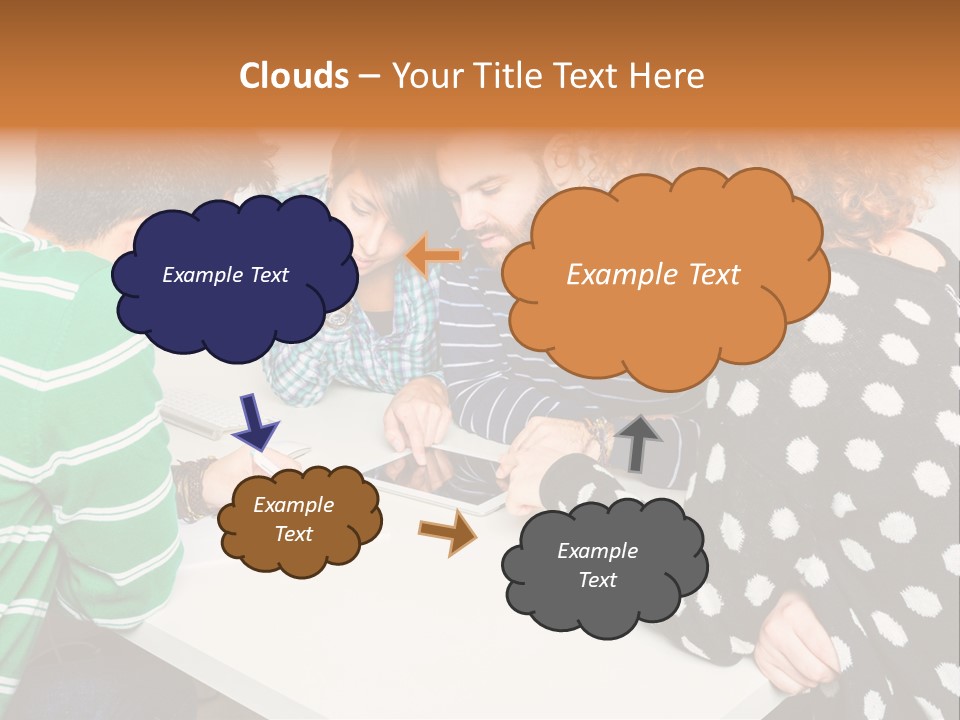 Clouds – Your Title Text Here

Example Text

Example Text

Example Text

Example Text